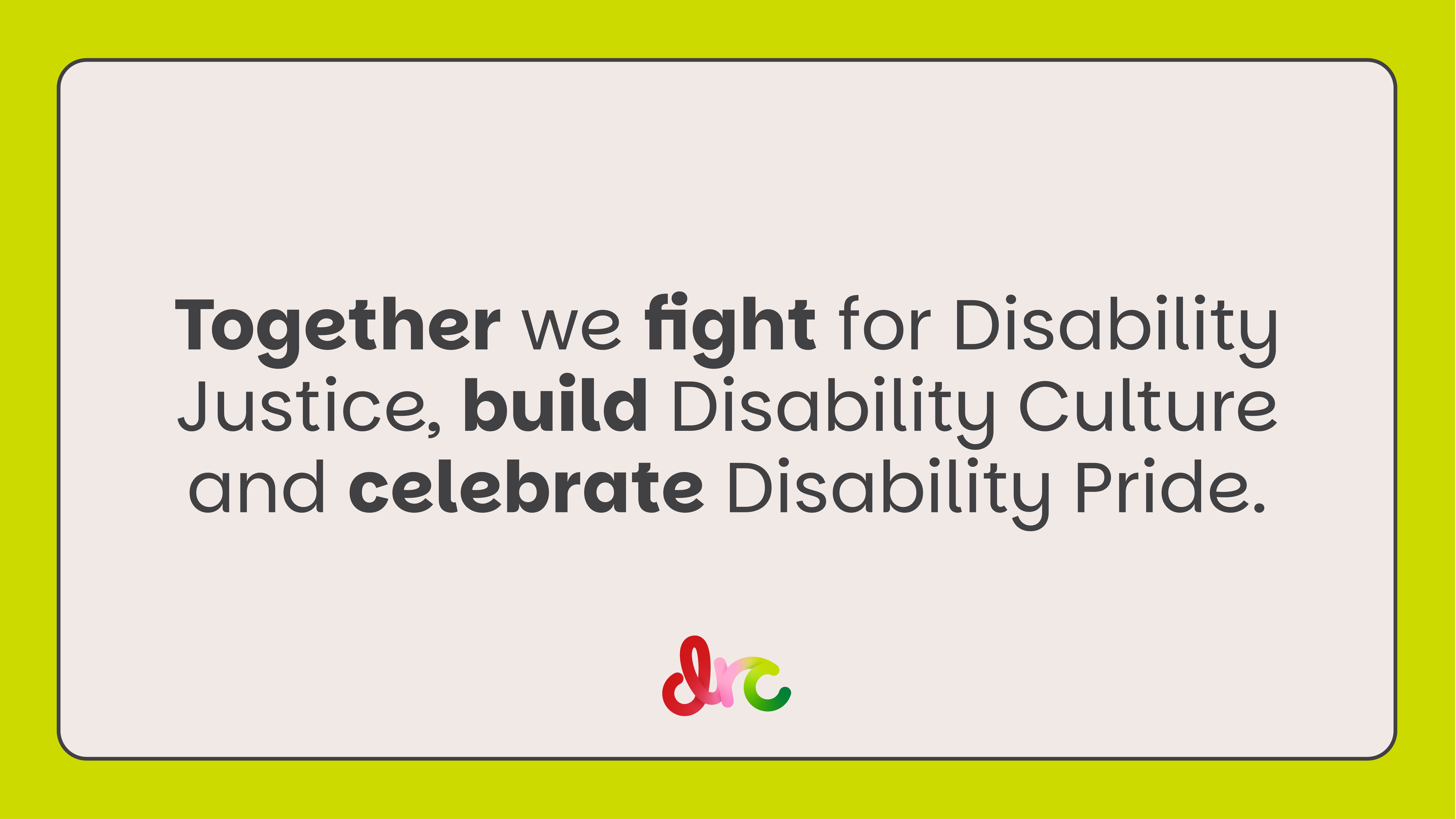 Together we fight for Disability Justice, build Disability Culture and celebrate Disability Pride.

drc